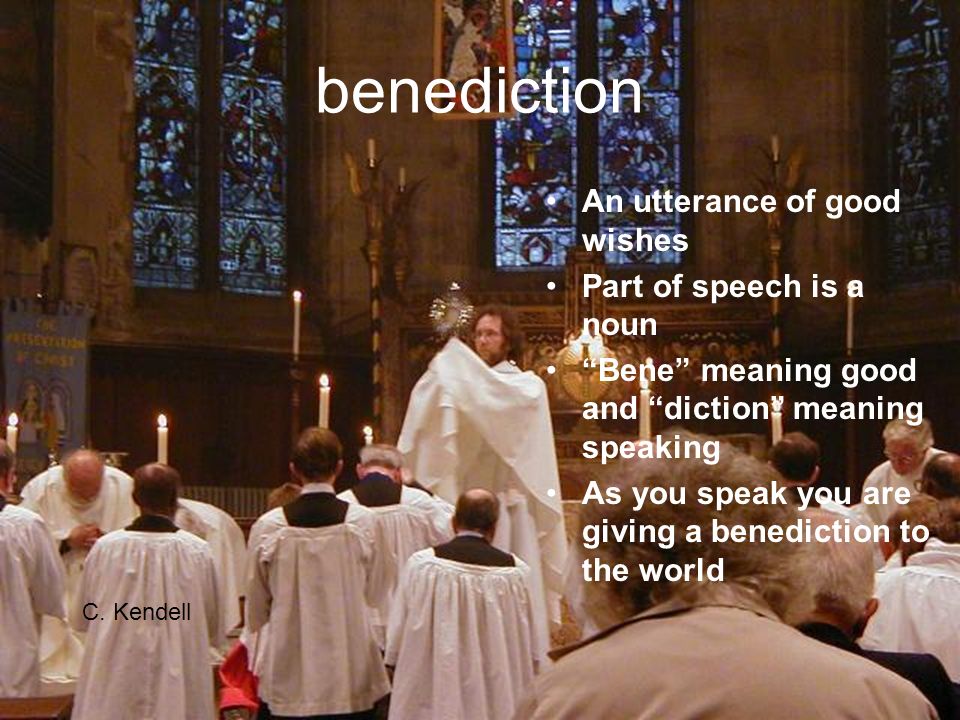 benediction

• An utterance of good wishes
• Part of speech is a noun
• “Bene” meaning good and “diction” meaning speaking
• As you speak you are giving a benediction to the world

C. Kendell